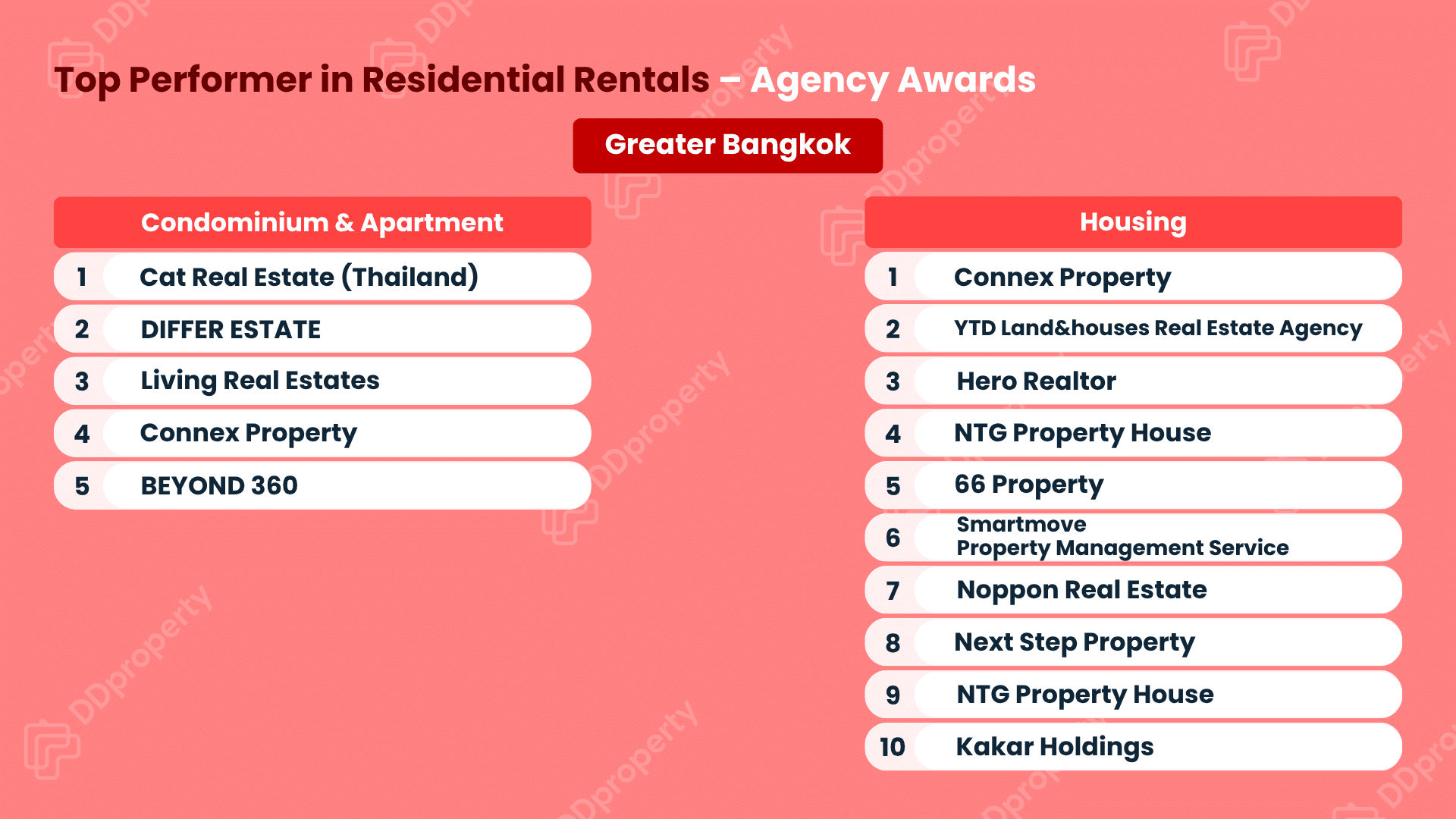 Top Performer in Residential Rentals – Agency Awards

Greater Bangkok

| Condominium & Apartment | |
|---|---|
| 1 | Cat Real Estate (Thailand) |
| 2 | DIFFER ESTATE |
| 3 | Living Real Estates |
| 4 | Connex Property |
| 5 | BEYOND 360 |

| Housing | |
|---|---|
| 1 | Connex Property |
| 2 | YTD Land&houses Real Estate Agency |
| 3 | Hero Realtor |
| 4 | NTG Property House |
| 5 | 66 Property |
| 6 | Smartmove Property Management Service |
| 7 | Noppon Real Estate |
| 8 | Next Step Property |
| 9 | NTG Property House |
| 10 | Kakar Holdings |

DDproperty